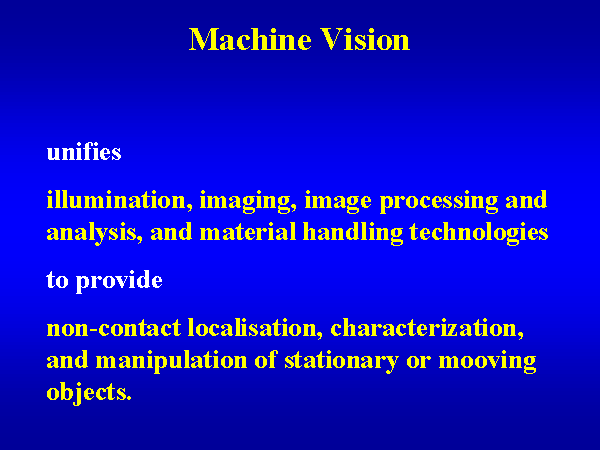 Machine Vision

unifies

illumination, imaging, image processing and analysis, and material handling technologies

to provide

non-contact localisation, characterization, and manipulation of stationary or mooving objects.